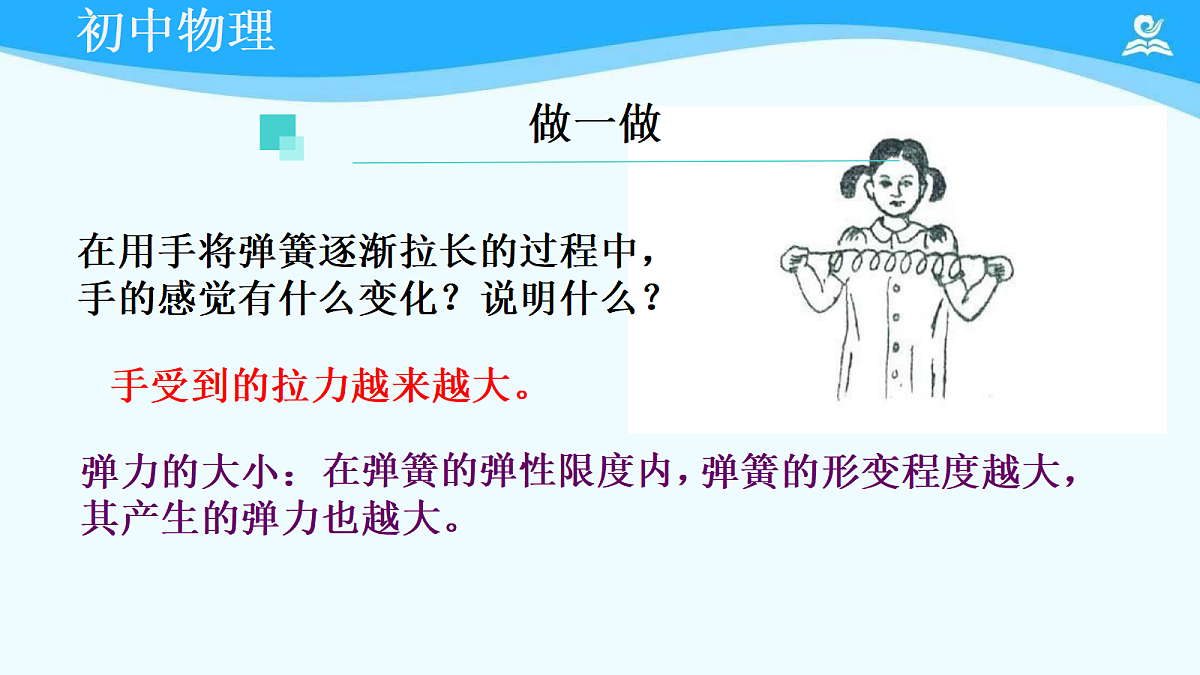 初中物理

做一做

在用手将弹簧逐渐拉长的过程中，手的感觉有什么变化？说明什么？

手受到的拉力越来越大。

弹力的大小：在弹簧的弹性限度内，弹簧的形变程度越大，其产生的弹力也越大。